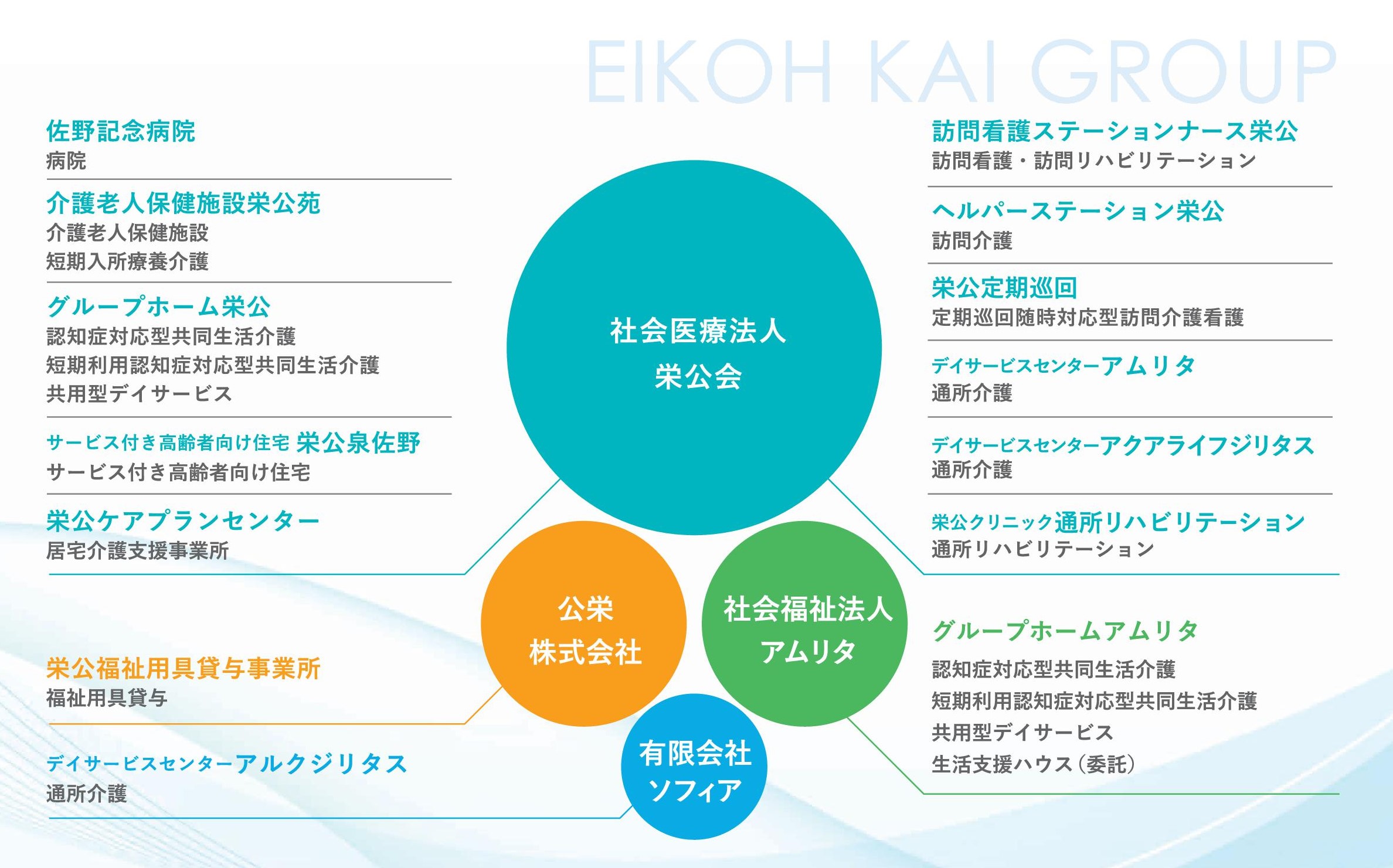 EIKOH KAI GROUP

佐野記念病院
病院

介護老人保健施設栄公苑
介護老人保健施設
短期入所療養介護

グループホーム栄公
認知症対応型共同生活介護
短期利用認知症対応型共同生活介護
共用型デイサービス

サービス付き高齢者向け住宅 栄公泉佐野
サービス付き高齢者向け住宅

栄公ケアプランセンター
居宅介護支援事業所

栄公福祉用具貸与事業所
福祉用具貸与

デイサービスセンターアルクジリタス
通所介護

社会医療法人
栄公会

公栄
株式会社

社会福祉法人
アムリタ

有限会社
ソフィア

訪問看護ステーションナース栄公
訪問看護・訪問リハビリテーション

ヘルパーステーション栄公
訪問介護

栄公定期巡回
定期巡回随時対応型訪問介護看護

デイサービスセンターアムリタ
通所介護

デイサービスセンターアクアライフジリタス
通所介護

栄公クリニック通所リハビリテーション
通所リハビリテーション

グループホームアムリタ
認知症対応型共同生活介護
短期利用認知症対応型共同生活介護
共用型デイサービス
生活支援ハウス(委託)